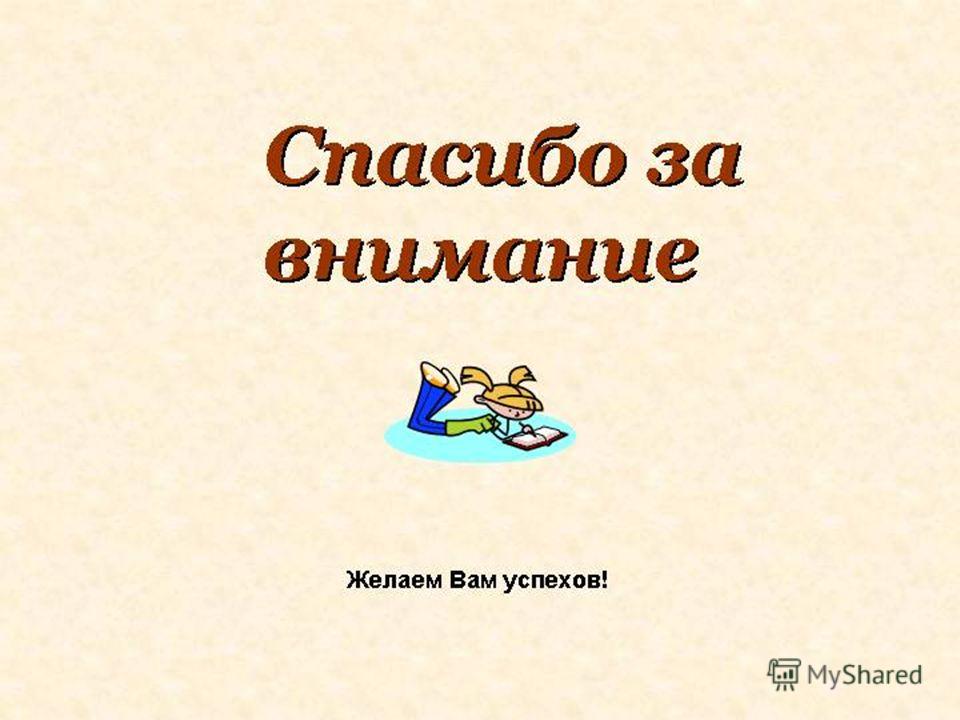 Спасибо за внимание

Желаем Вам успехов!

MyShared